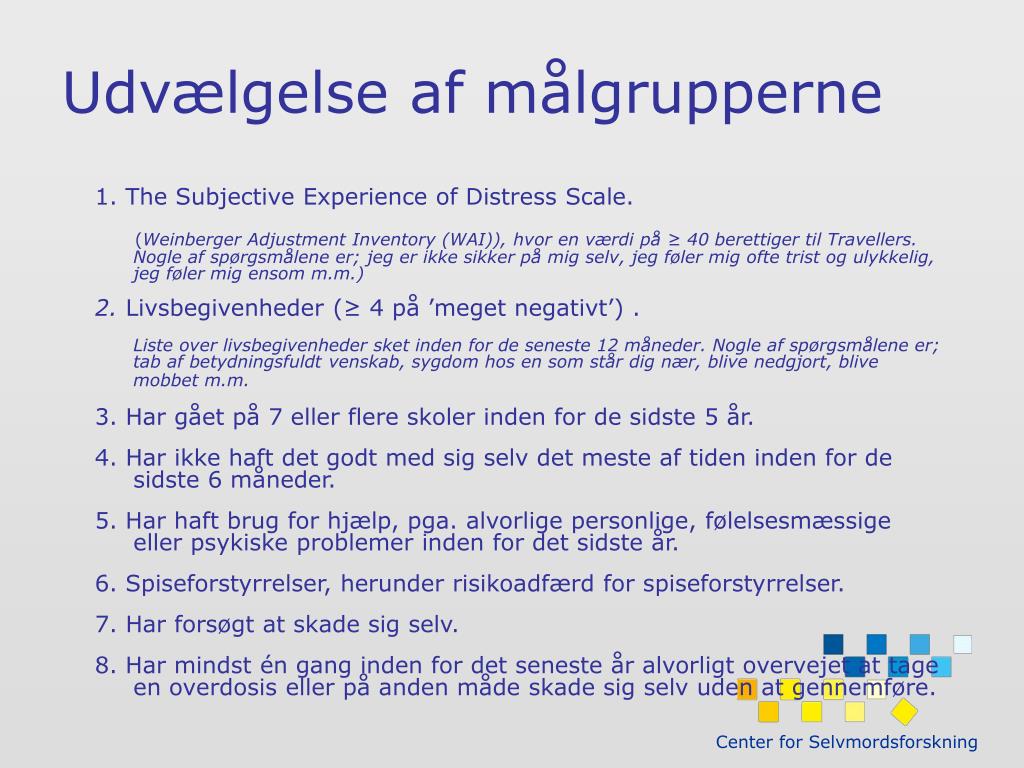 Udvælgelse af målgrupperne

1. The Subjective Experience of Distress Scale.

(Weinberger Adjustment Inventory (WAI)), hvor en værdi på ≥ 40 berettiger til Travellers. Nogle af spørgsmålene er; jeg er ikke sikker på mig selv, jeg føler mig ofte trist og ulykkelig, jeg føler mig ensom m.m.)

2. Livsbegivenheder (≥ 4 på 'meget negativt') .

Liste over livsbegivenheder sket inden for de seneste 12 måneder. Nogle af spørgsmålene er; tab af betydningsfuldt venskab, sygdom hos en som står dig nær, blive nedgjort, blive mobbet m.m.

3. Har gået på 7 eller flere skoler inden for de sidste 5 år.

4. Har ikke haft det godt med sig selv det meste af tiden inden for de sidste 6 måneder.

5. Har haft brug for hjælp, pga. alvorlige personlige, følelsesmæssige eller psykiske problemer inden for det sidste år.

6. Spiseforstyrrelser, herunder risikoadfærd for spiseforstyrrelser.

7. Har forsøgt at skade sig selv.

8. Har mindst én gang inden for det seneste år alvorligt overvejet at tage en overdosis eller på anden måde skade sig selv uden at gennemføre.

Center for Selvmordsforskning